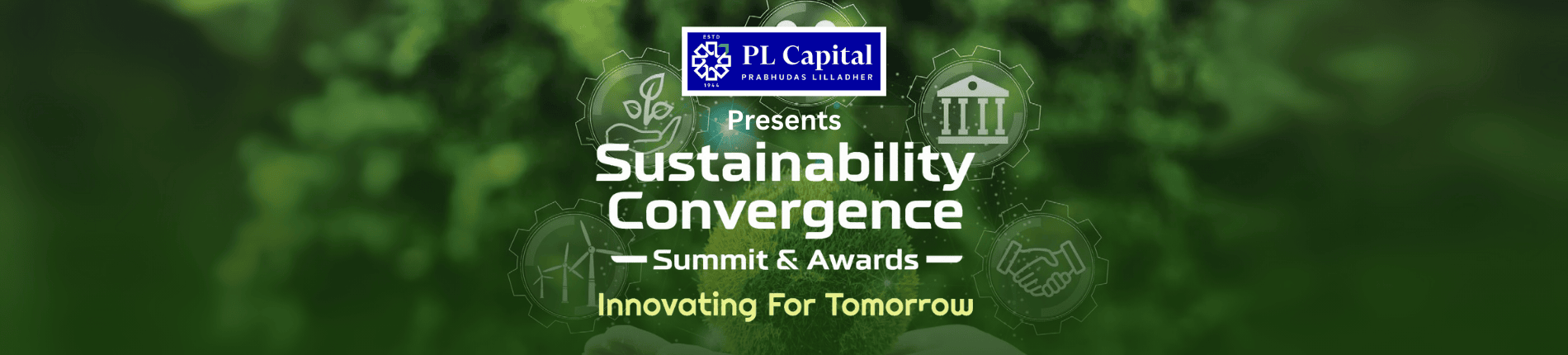 ESTD
1944
PL Capital
PRABHUDAS LILLADHER

Presents

Sustainability Convergence

Summit & Awards

Innovating For Tomorrow